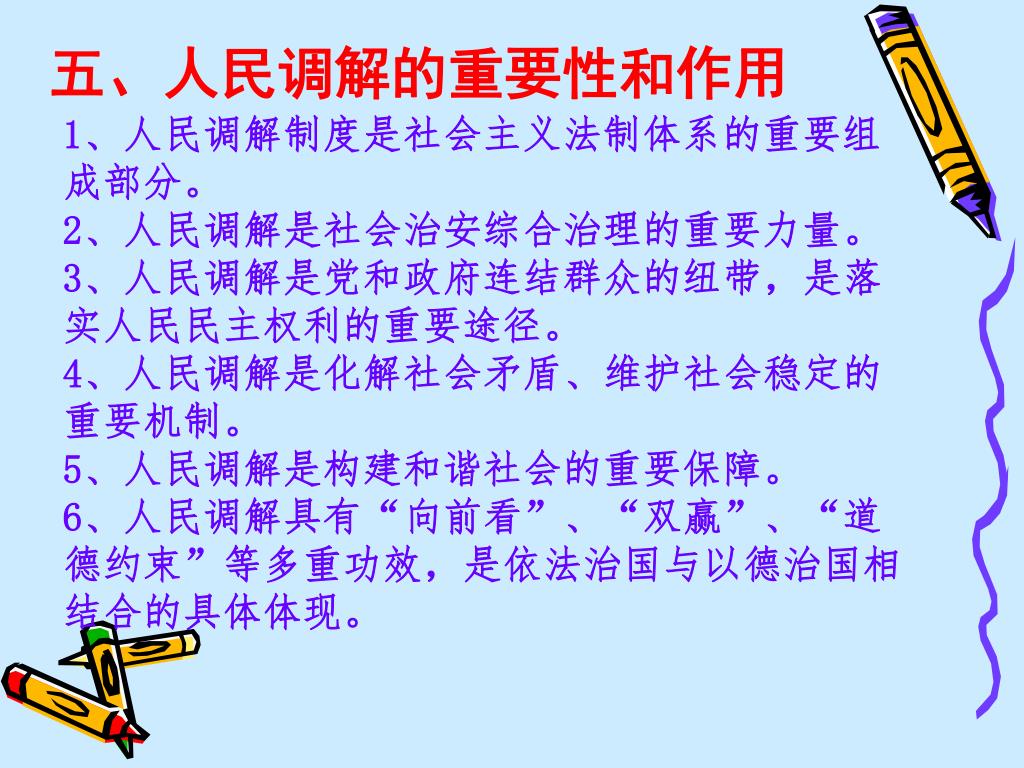 五、人民调解的重要性和作用

1、人民调解制度是社会主义法制体系的重要组成部分。

2、人民调解是社会治安综合治理的重要力量。

3、人民调解是党和政府连结群众的纽带，是落实人民民主权利的重要途径。

4、人民调解是化解社会矛盾、维护社会稳定的重要机制。

5、人民调解是构建和谐社会的重要保障。

6、人民调解具有“向前看”、“双赢”、“道德约束”等多重功效，是依法治国与以德治国相结合的具体体现。